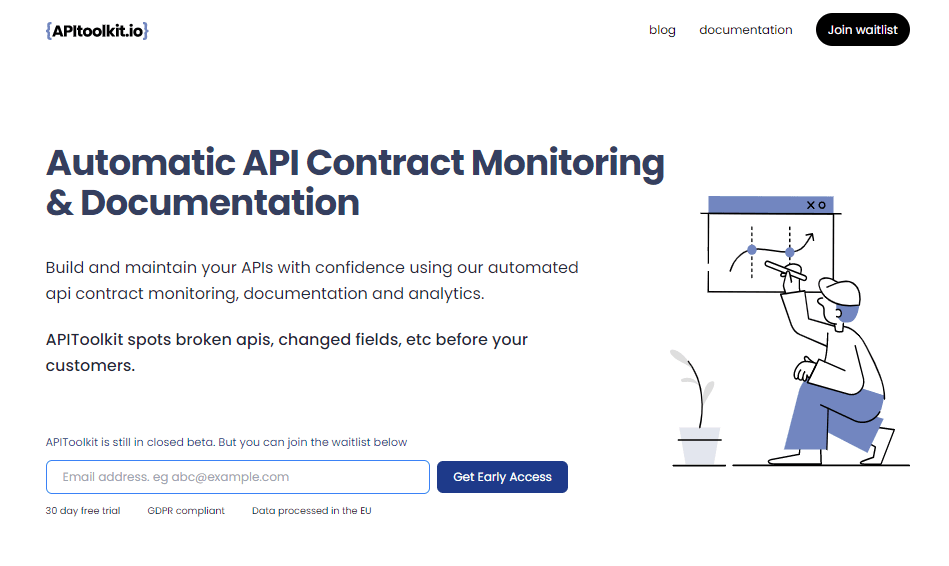 {APItoolkit.io}

blog documentation Join waitlist

Automatic API Contract Monitoring & Documentation

Build and maintain your APIs with confidence using our automated api contract monitoring, documentation and analytics.

APIToolkit spots broken apis, changed fields, etc before your customers.

APIToolkit is still in closed beta. But you can join the waitlist below

Email address. eg abc@example.com

Get Early Access

30 day free trial GDPR compliant Data processed in the EU